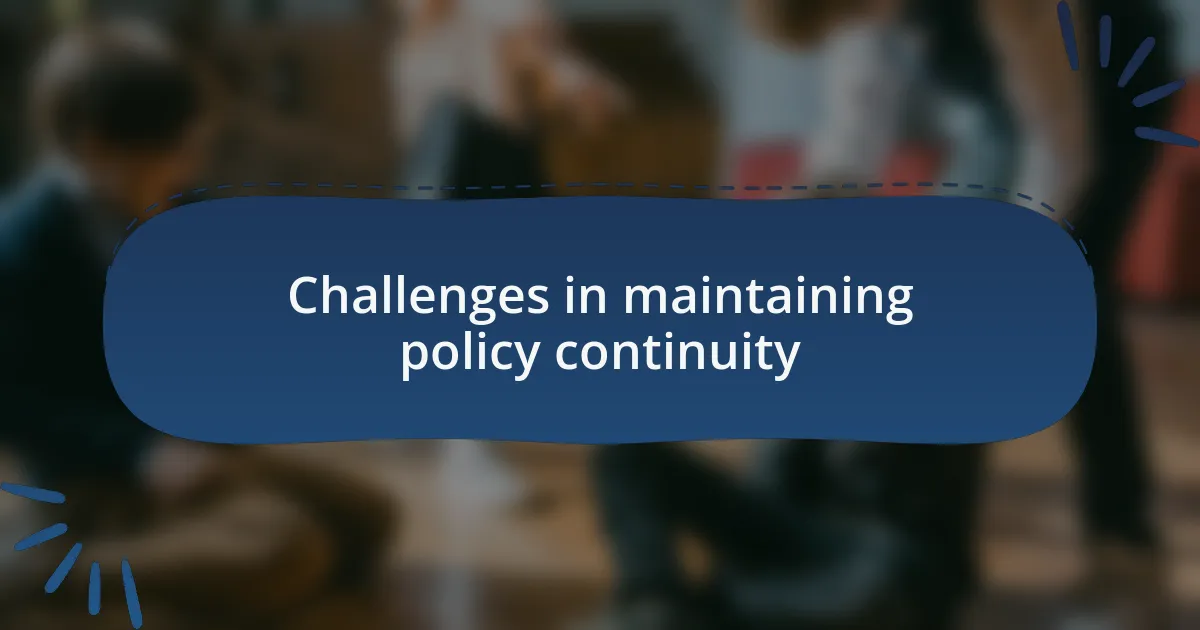 Challenges in maintaining policy continuity